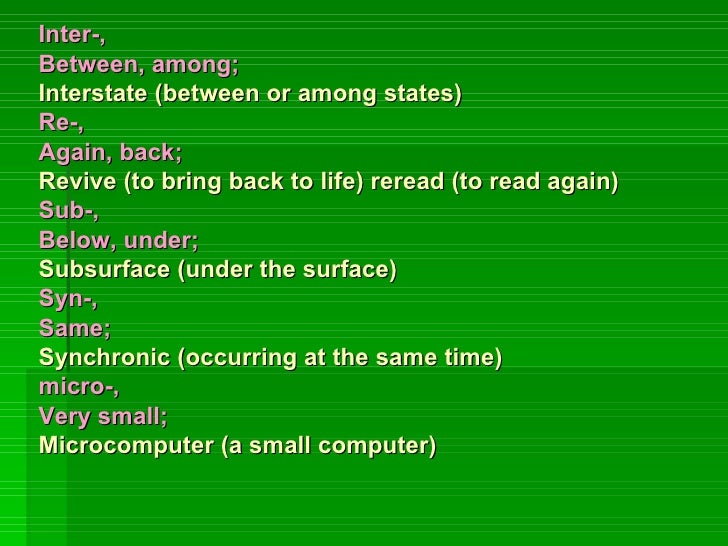 Inter-,
Between, among;
Interstate (between or among states)
Re-,
Again, back;
Revive (to bring back to life) reread (to read again)
Sub-,
Below, under;
Subsurface (under the surface)
Syn-,
Same;
Synchronic (occurring at the same time)
micro-,
Very small;
Microcomputer (a small computer)